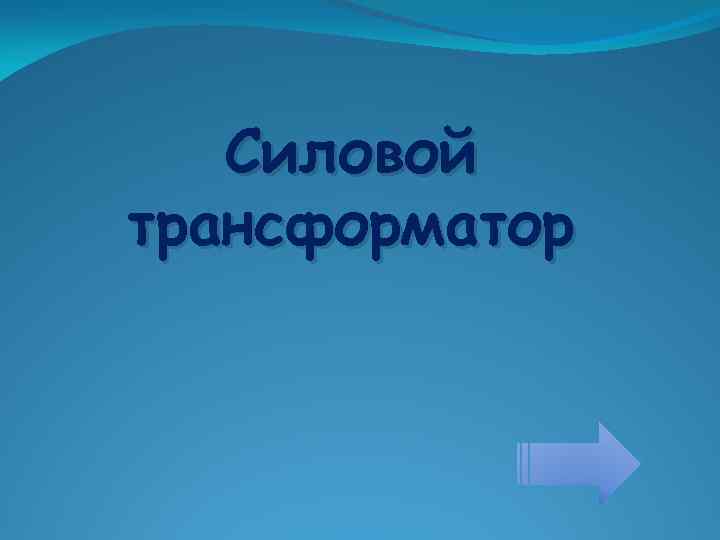 Силовой трансформатор